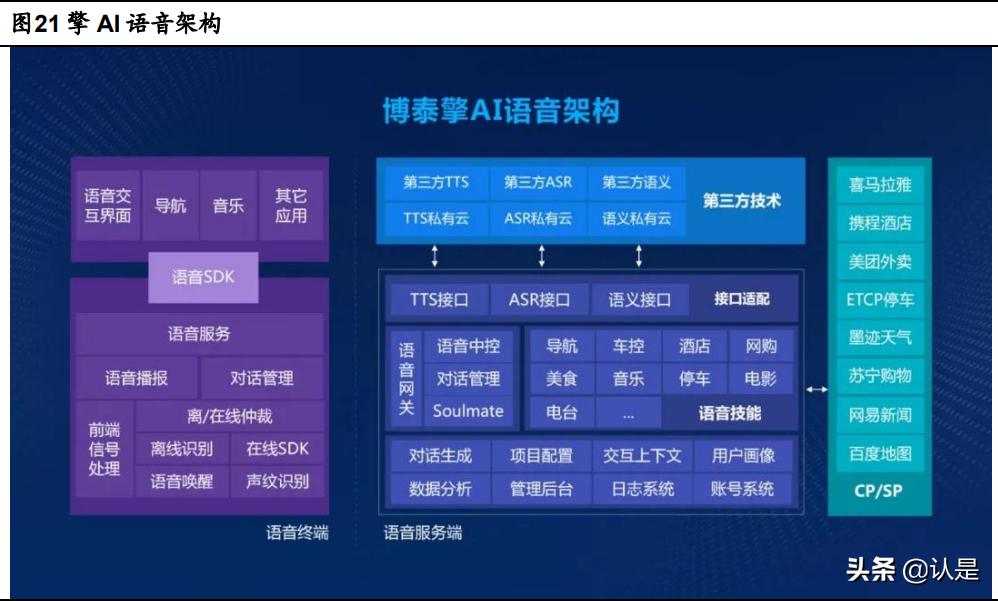 图21 擎 AI 语音架构

博泰擎AI语音架构

语音交互界面
导航
音乐
其它应用
语音SDK
语音服务
语音播报
对话管理
前端信号处理
离/在线仲裁
离线识别
在线SDK
语音唤醒
声纹识别
语音终端

第三方TTS
第三方ASR
第三方语义
TTS私有云
ASR私有云
语义私有云
第三方技术

TTS接口
ASR接口
语义接口
接口适配
语音网关
语音中控
对话管理
Soulmate
导航
车控
酒店
网购
美食
音乐
停车
电影
电台
...
语音技能
对话生成
项目配置
交互上下文
用户画像
数据分析
管理后台
日志系统
账号系统
语音服务端

喜马拉雅
携程酒店
美团外卖
ETCP停车
墨迹天气
苏宁购物
网易新闻
百度地图
CP/SP

头条 @认是